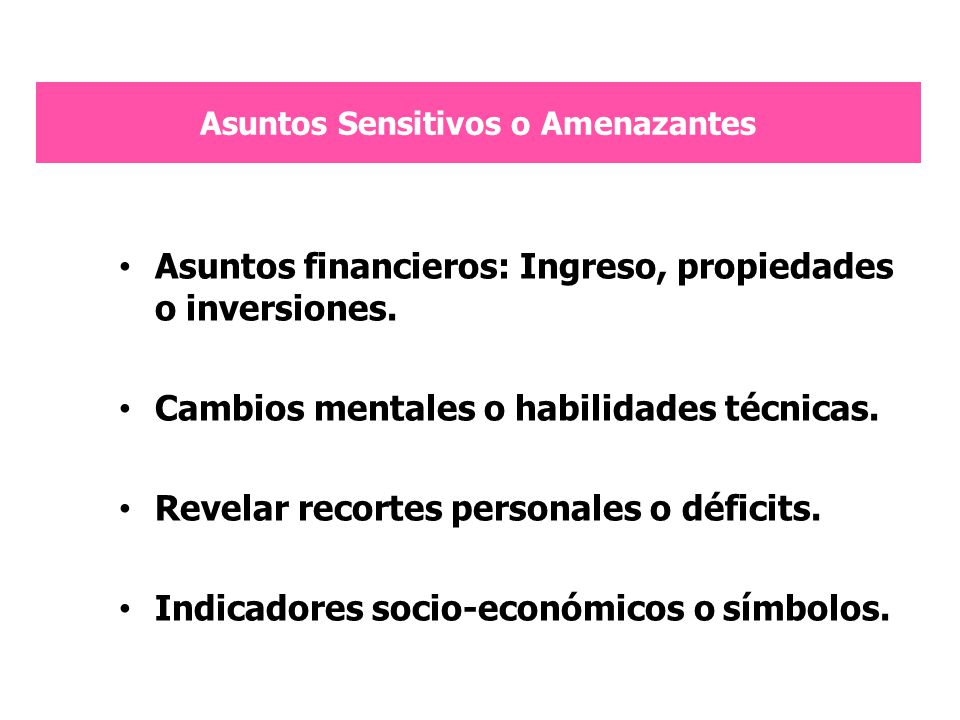 Asuntos Sensitivos o Amenazantes

• Asuntos financieros: Ingreso, propiedades o inversiones.

• Cambios mentales o habilidades técnicas.

• Revelar recortes personales o déficits.

• Indicadores socio-económicos o símbolos.